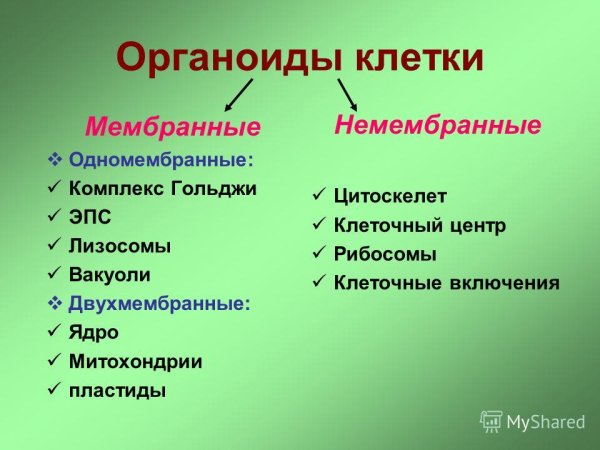 Органоиды клетки

Мембранные

❖ Одномембранные:
✓ Комплекс Гольджи
✓ ЭПС
✓ Лизосомы
✓ Вакуоли
❖ Двухмембранные:
✓ Ядро
✓ Митохондрии
✓ пластиды

Немембранные

✓ Цитоскелет
✓ Клеточный центр
✓ Рибосомы
✓ Клеточные включения

MyShared